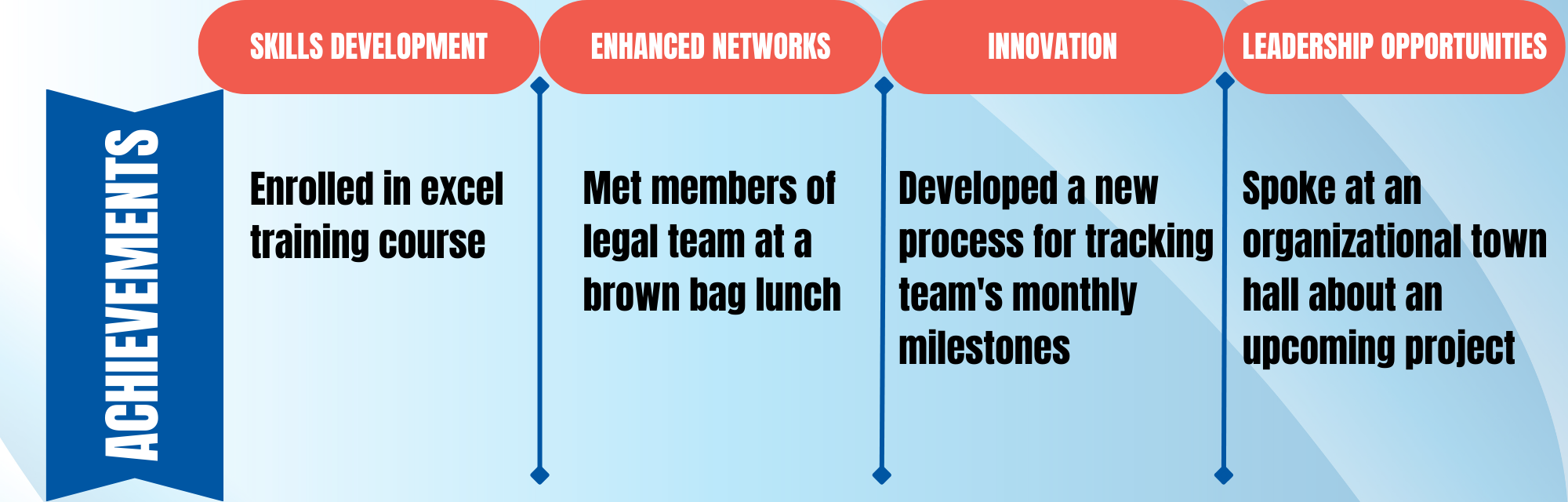 ACHIEVEMENTS

SKILLS DEVELOPMENT

Enrolled in excel training course

ENHANCED NETWORKS

Met members of legal team at a brown bag lunch

INNOVATION

Developed a new process for tracking team's monthly milestones

LEADERSHIP OPPORTUNITIES

Spoke at an organizational town hall about an upcoming project